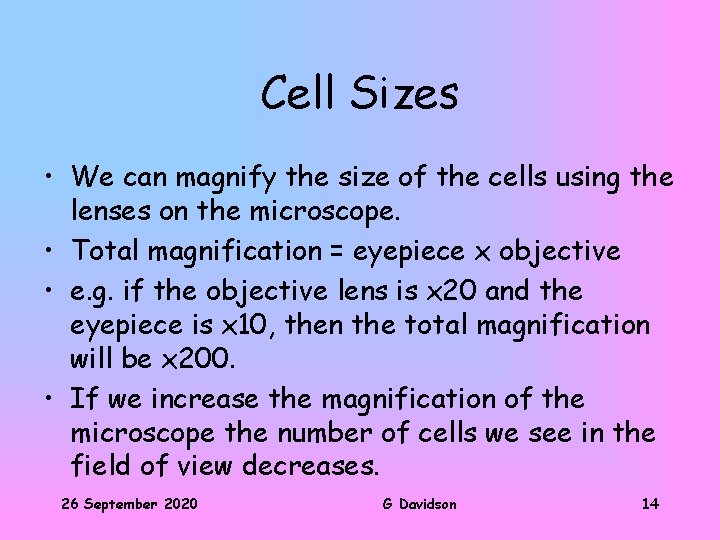 Cell Sizes

• We can magnify the size of the cells using the lenses on the microscope.
• Total magnification = eyepiece x objective
• e.g. if the objective lens is x20 and the eyepiece is x10, then the total magnification will be x200.
• If we increase the magnification of the microscope the number of cells we see in the field of view decreases.

26 September 2020 G Davidson 14